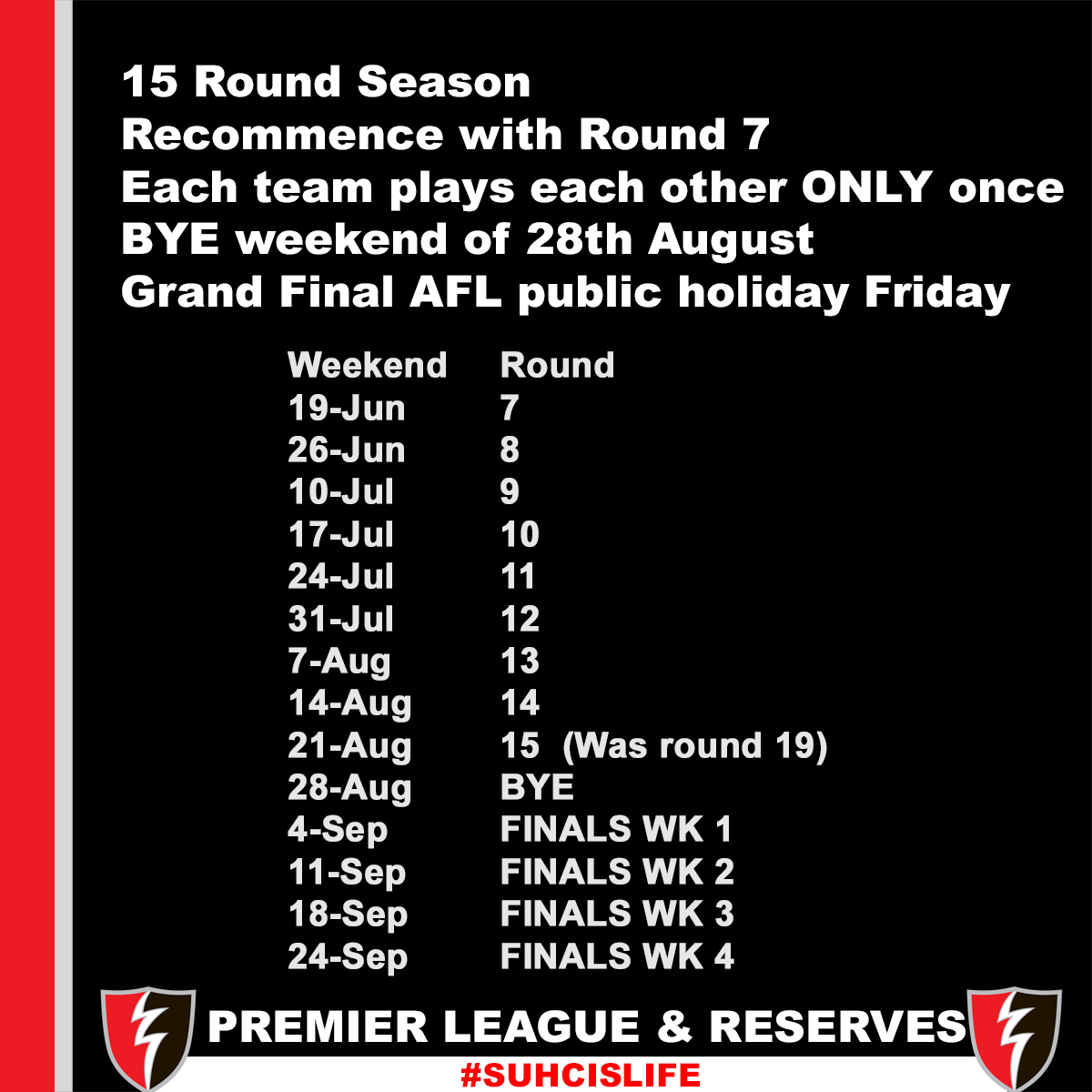 15 Round Season
Recommence with Round 7
Each team plays each other ONLY once
BYE weekend of 28th August
Grand Final AFL public holiday Friday

| Weekend | Round |
|---|---|
| 19-Jun | 7 |
| 26-Jun | 8 |
| 10-Jul | 9 |
| 17-Jul | 10 |
| 24-Jul | 11 |
| 31-Jul | 12 |
| 7-Aug | 13 |
| 14-Aug | 14 |
| 21-Aug | 15 (Was round 19) |
| 28-Aug | BYE |
| 4-Sep | FINALS WK 1 |
| 11-Sep | FINALS WK 2 |
| 18-Sep | FINALS WK 3 |
| 24-Sep | FINALS WK 4 |

PREMIER LEAGUE & RESERVES
#SUHCISLIFE